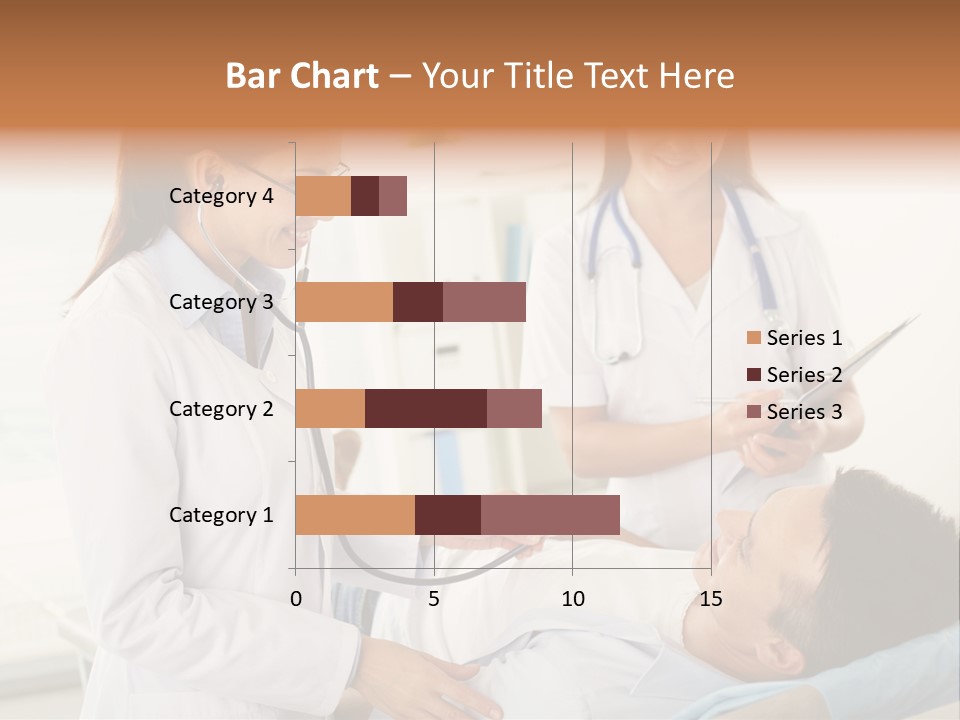 Bar Chart – Your Title Text Here

Category 4
Category 3
Category 2
Category 1

0
5
10
15

Series 1
Series 2
Series 3